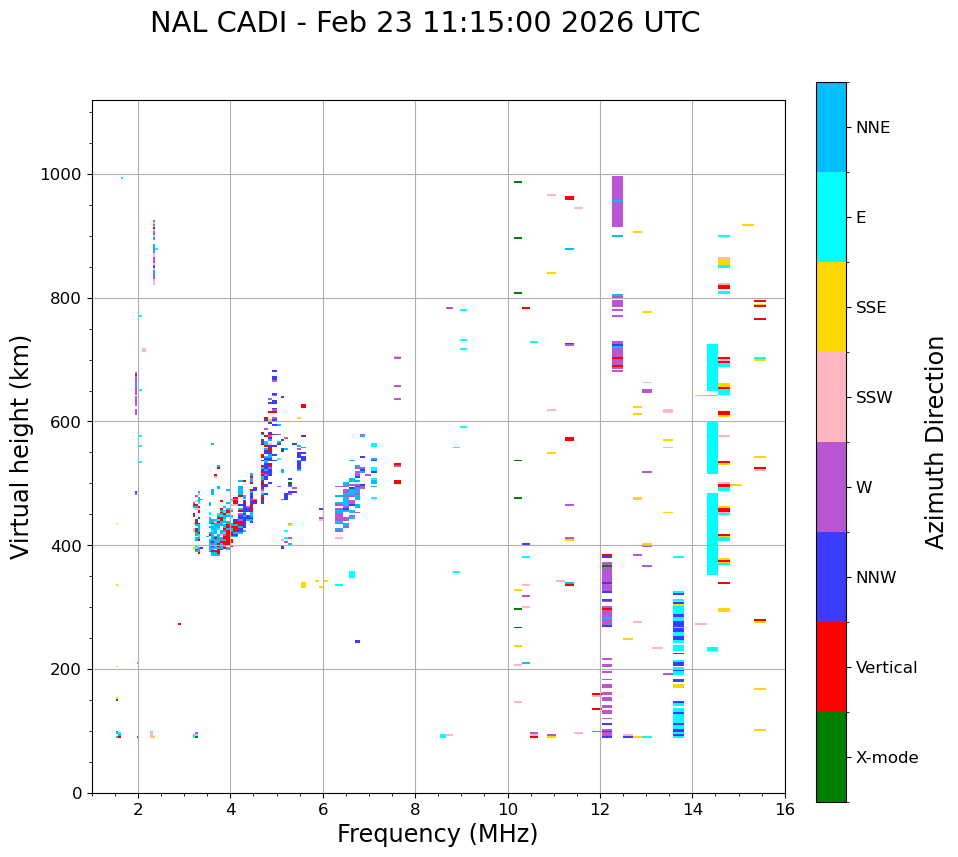 NAL CADI - Feb 23 11:15:00 2026 UTC

Virtual height (km)

1000
800
600
400
200
0

2
4
6
8
10
12
14
16

Frequency (MHz)

NNE
E
SSE
SSW
W
NNW
Vertical
X-mode

Azimuth Direction